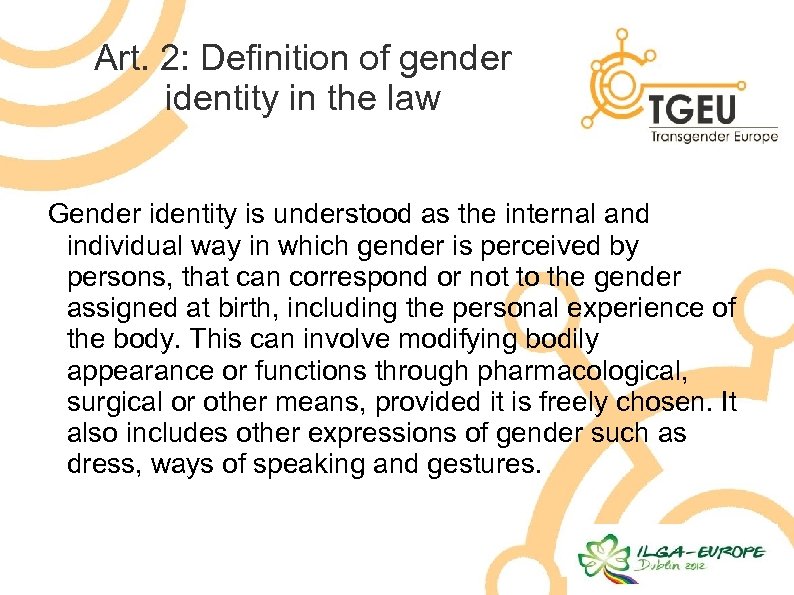 Art. 2: Definition of gender identity in the law

TGEU
Transgender Europe

Gender identity is understood as the internal and individual way in which gender is perceived by persons, that can correspond or not to the gender assigned at birth, including the personal experience of the body. This can involve modifying bodily appearance or functions through pharmacological, surgical or other means, provided it is freely chosen. It also includes other expressions of gender such as dress, ways of speaking and gestures.

ILGA-EUROPE
Dublin 2012